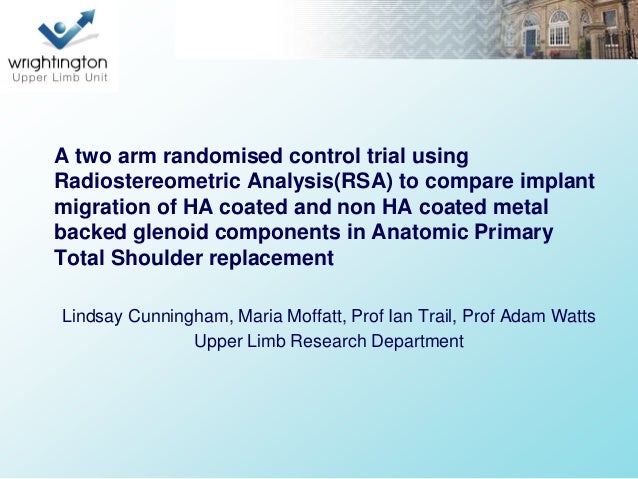 wrightington
Upper Limb Unit

A two arm randomised control trial using Radiostereometric Analysis(RSA) to compare implant migration of HA coated and non HA coated metal backed glenoid components in Anatomic Primary Total Shoulder replacement

Lindsay Cunningham, Maria Moffatt, Prof Ian Trail, Prof Adam Watts
Upper Limb Research Department